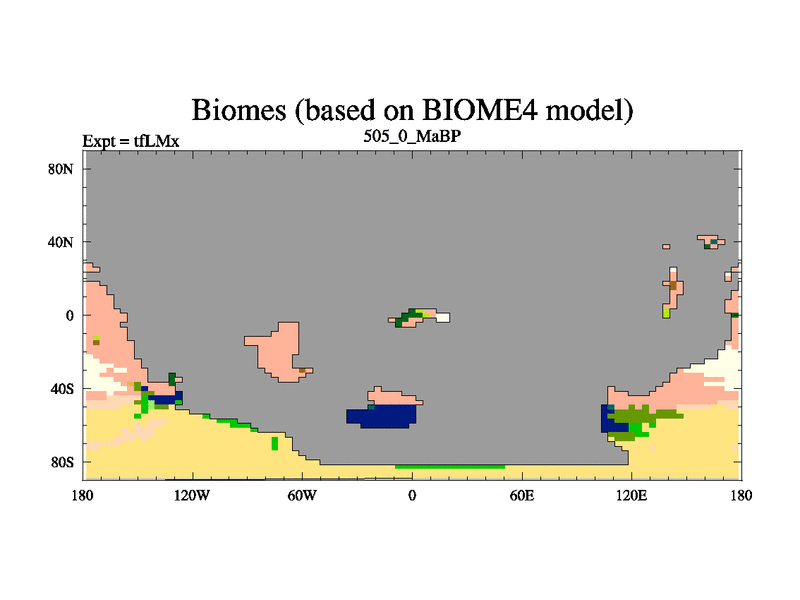 Biomes (based on BIOME4 model)

Expt = tfLMx

505_0_MaBP

80N
40N
0
40S
80S

180
120W
60W
0
60E
120E
180